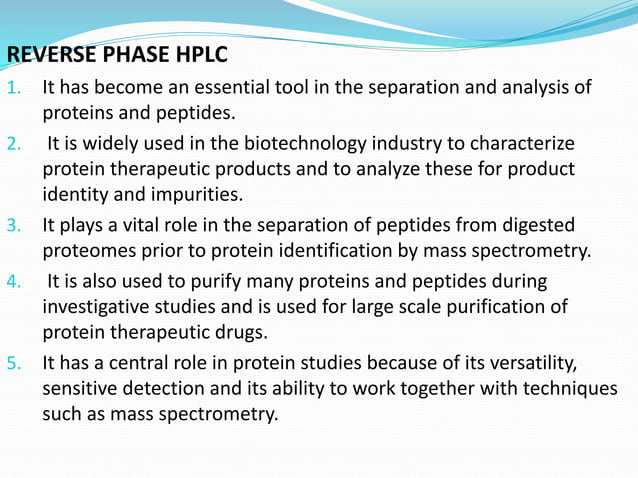 REVERSE PHASE HPLC

1. It has become an essential tool in the separation and analysis of proteins and peptides.
2. It is widely used in the biotechnology industry to characterize protein therapeutic products and to analyze these for product identity and impurities.
3. It plays a vital role in the separation of peptides from digested proteomes prior to protein identification by mass spectrometry.
4. It is also used to purify many proteins and peptides during investigative studies and is used for large scale purification of protein therapeutic drugs.
5. It has a central role in protein studies because of its versatility, sensitive detection and its ability to work together with techniques such as mass spectrometry.